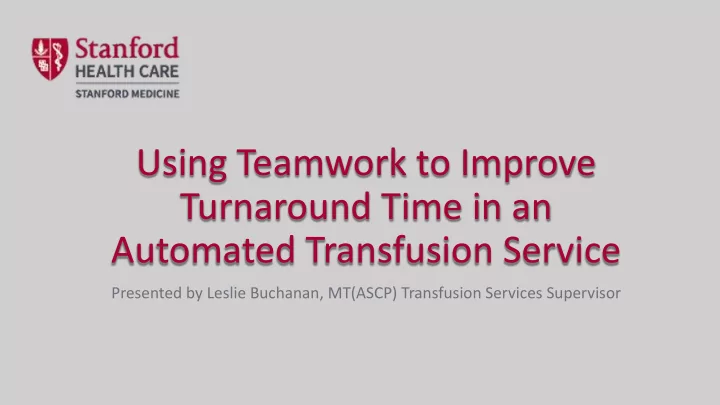 Stanford
HEALTH CARE
STANFORD MEDICINE

Using Teamwork to Improve Turnaround Time in an Automated Transfusion Service

Presented by Leslie Buchanan, MT(ASCP) Transfusion Services Supervisor